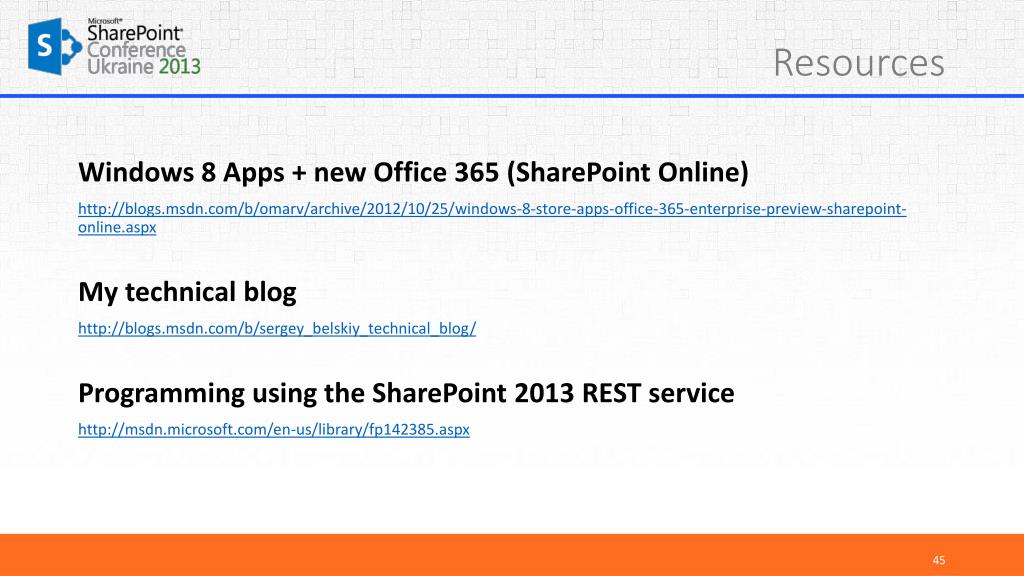 Microsoft® SharePoint® Conference Ukraine 2013

Resources

Windows 8 Apps + new Office 365 (SharePoint Online)

http://blogs.msdn.com/b/omarv/archive/2012/10/25/windows-8-store-apps-office-365-enterprise-preview-sharepoint-online.aspx

My technical blog

http://blogs.msdn.com/b/sergey_belskiy_technical_blog/

Programming using the SharePoint 2013 REST service

http://msdn.microsoft.com/en-us/library/fp142385.aspx

45